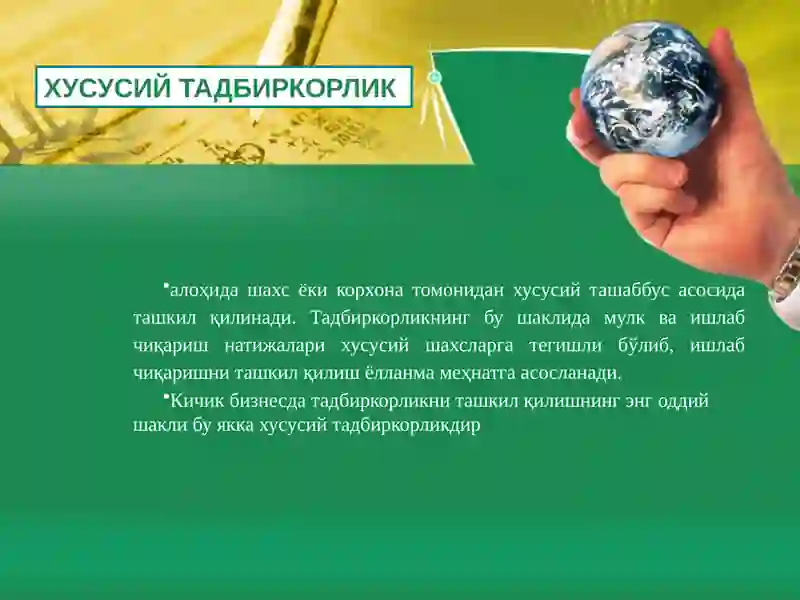 ХУСУСИЙ ТАДБИРКОРЛИК

•алоҳида шахс ёки корхона томонидан хусусий ташаббус асосида ташкил қилинади. Тадбиркорликнинг бу шаклида мулк ва ишлаб чиқариш натижалари хусусий шахсларга тегишли бўлиб, ишлаб чиқаришни ташкил қилиш ёлланма меҳнатга асосланади.

•Кичик бизнесда тадбиркорликни ташкил қилишнинг энг оддий шакли бу якка хусусий тадбиркорликдир